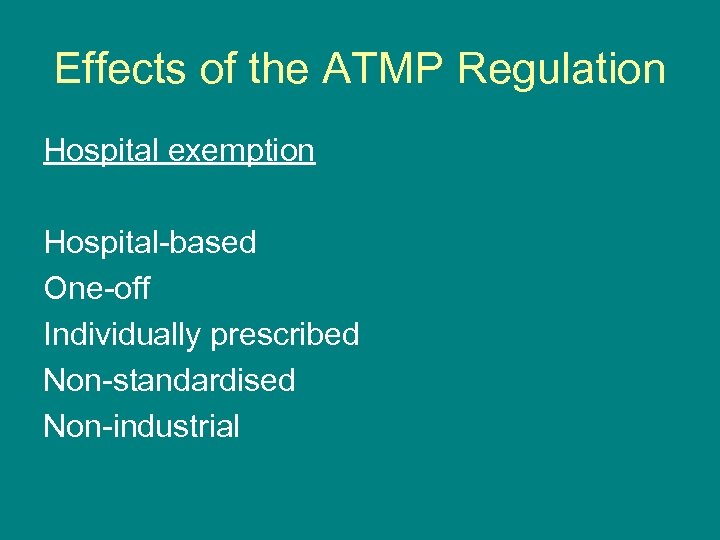 Effects of the ATMP Regulation

Hospital exemption

Hospital-based
One-off
Individually prescribed
Non-standardised
Non-industrial